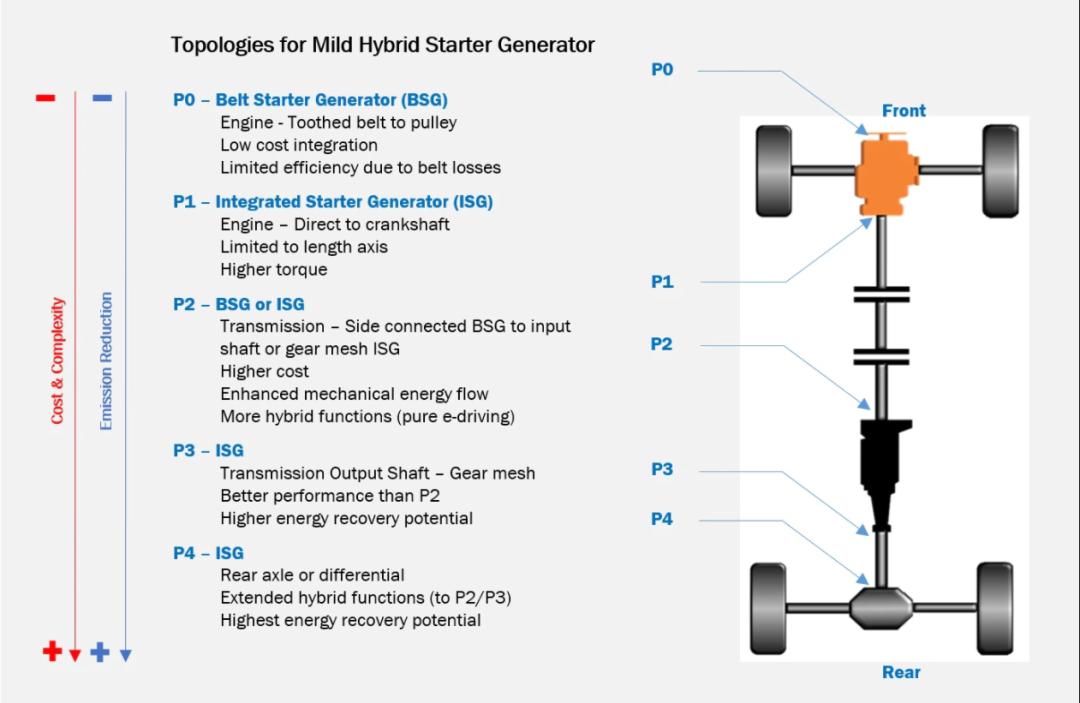 Topologies for Mild Hybrid Starter Generator

−
−
Cost & Complexity
Emission Reduction
+
+

P0 – Belt Starter Generator (BSG)
Engine - Toothed belt to pulley
Low cost integration
Limited efficiency due to belt losses

P1 – Integrated Starter Generator (ISG)
Engine – Direct to crankshaft
Limited to length axis
Higher torque

P2 – BSG or ISG
Transmission – Side connected BSG to input shaft or gear mesh ISG
Higher cost
Enhanced mechanical energy flow
More hybrid functions (pure e-driving)

P3 – ISG
Transmission Output Shaft – Gear mesh
Better performance than P2
Higher energy recovery potential

P4 – ISG
Rear axle or differential
Extended hybrid functions (to P2/P3)
Highest energy recovery potential

P0
Front
P1
P2
P3
P4
Rear